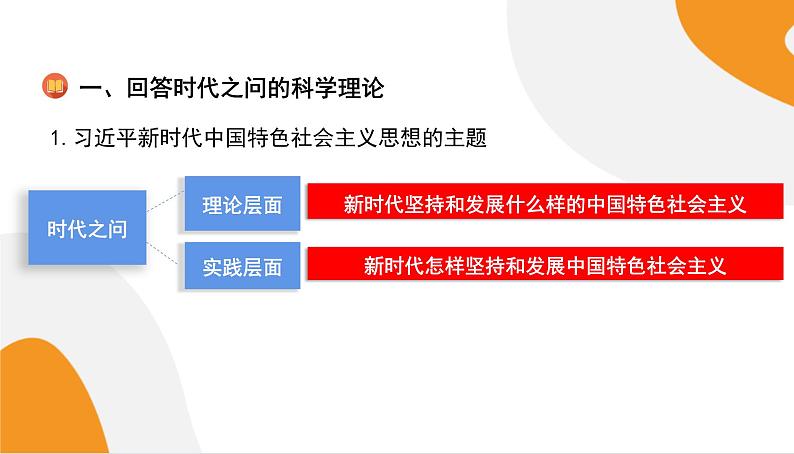 一、回答时代之问的科学理论

1. 习近平新时代中国特色社会主义思想的主题

时代之问

理论层面

新时代坚持和发展什么样的中国特色社会主义

实践层面

新时代怎样坚持和发展中国特色社会主义